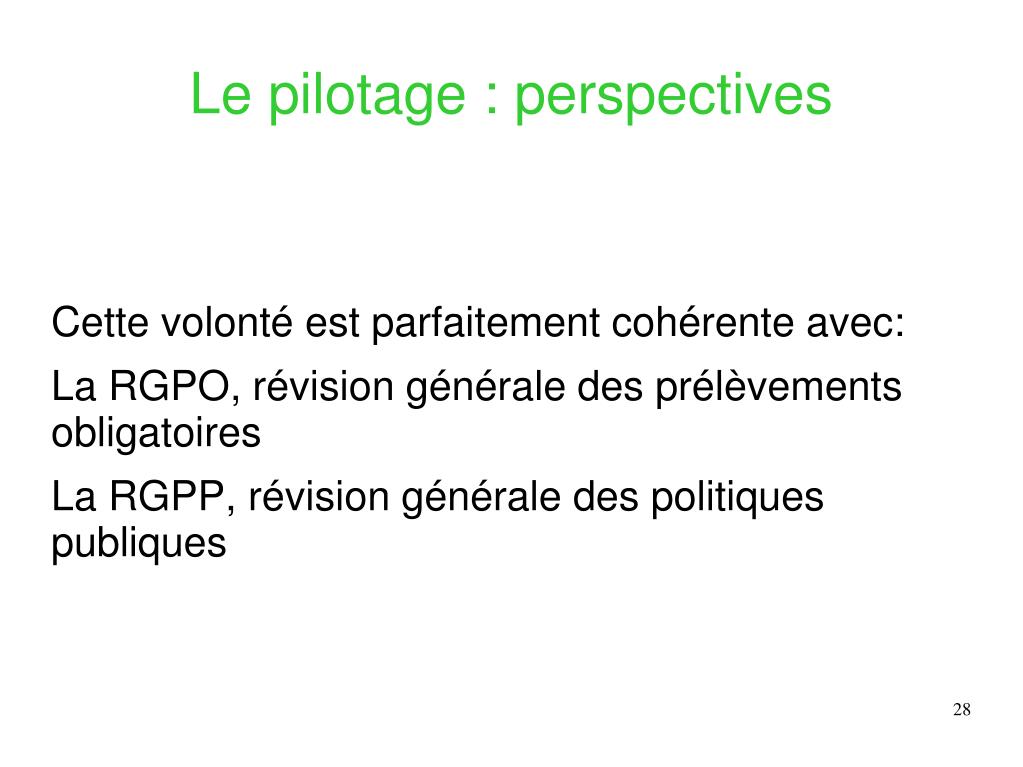 Le pilotage : perspectives

Cette volonté est parfaitement cohérente avec:

La RGPO, révision générale des prélèvements obligatoires

La RGPP, révision générale des politiques publiques

28